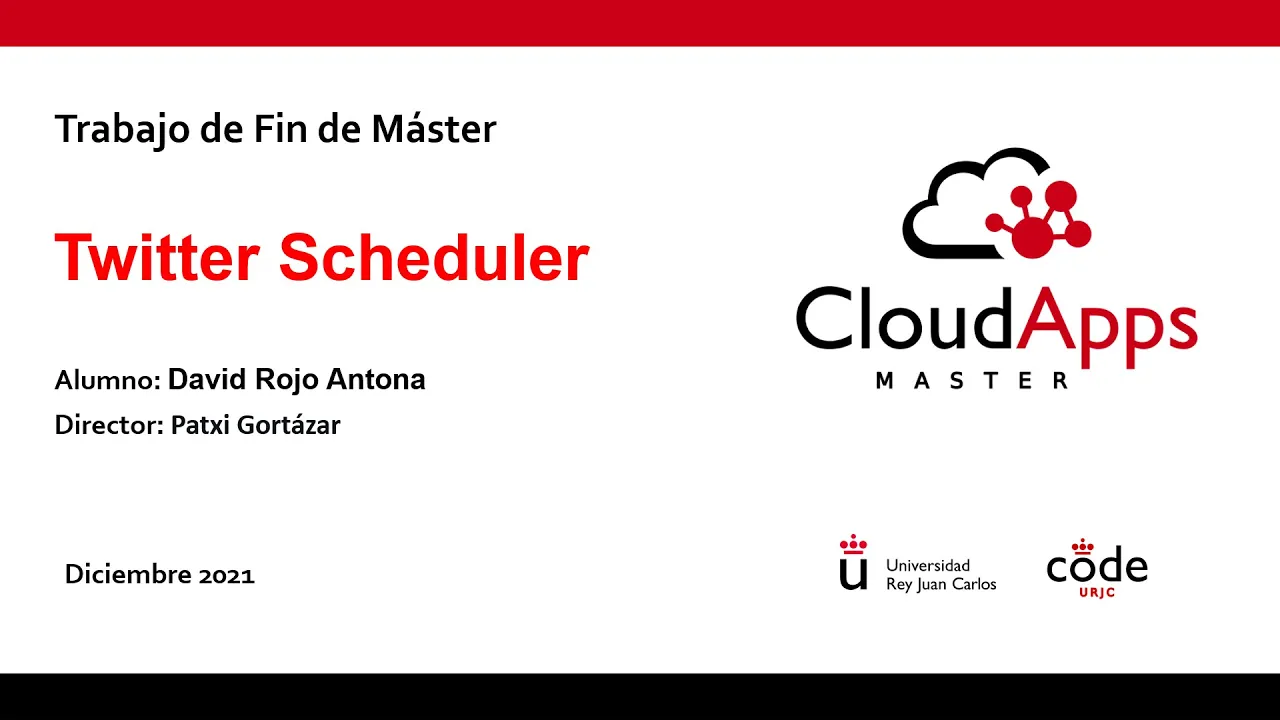 Trabajo de Fin de Máster

Twitter Scheduler

Alumno: David Rojo Antona

Director: Patxi Gortázar

Diciembre 2021

CloudApps
MASTER

Universidad
Rey Juan Carlos

code
URJC